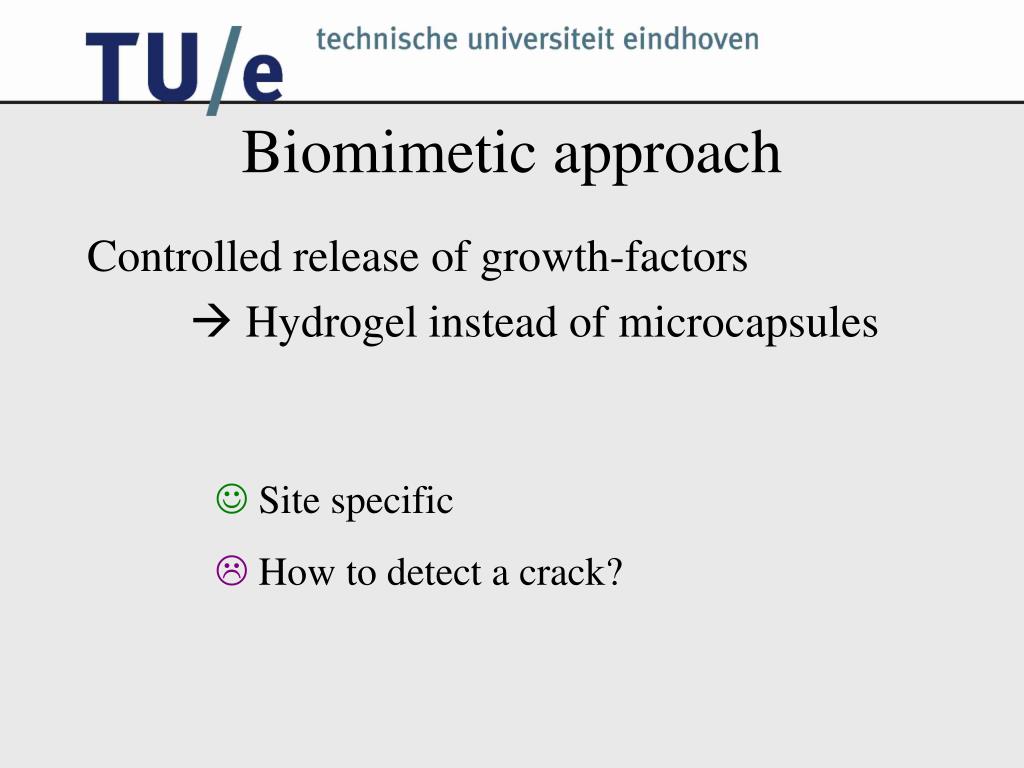 TU/e technische universiteit eindhoven

Biomimetic approach

Controlled release of growth-factors

→ Hydrogel instead of microcapsules

☺ Site specific

☹ How to detect a crack?